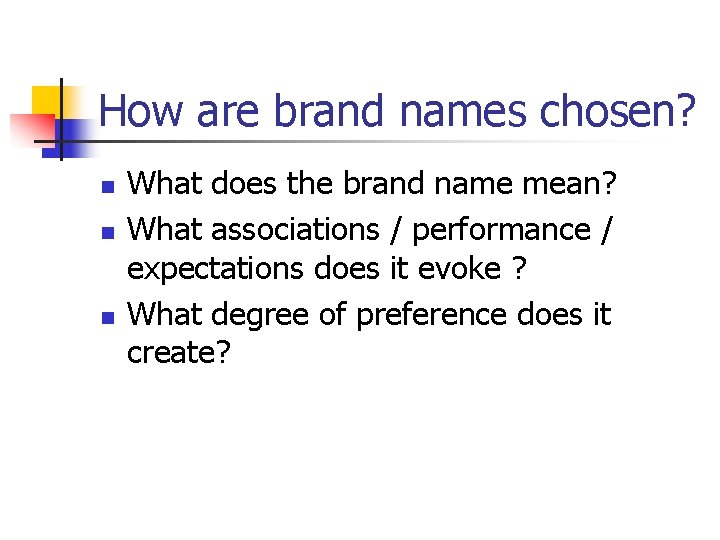 How are brand names chosen?

- What does the brand name mean?
- What associations / performance / expectations does it evoke ?
- What degree of preference does it create?